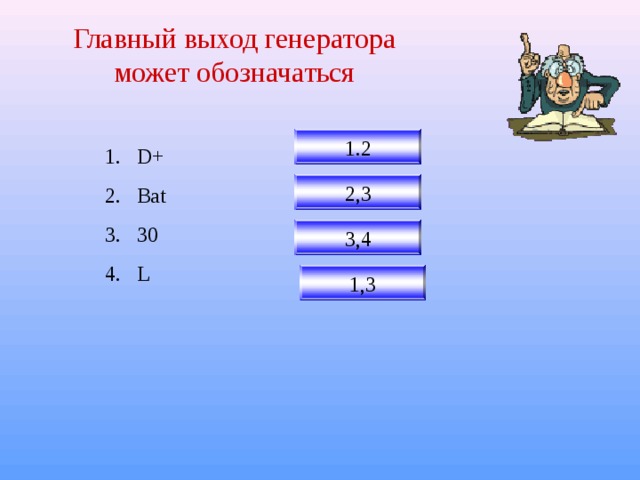 Главный выход генератора может обозначаться

1. D+
2. Bat
3. 30
4. L

1.2

2,3

3,4

1,3